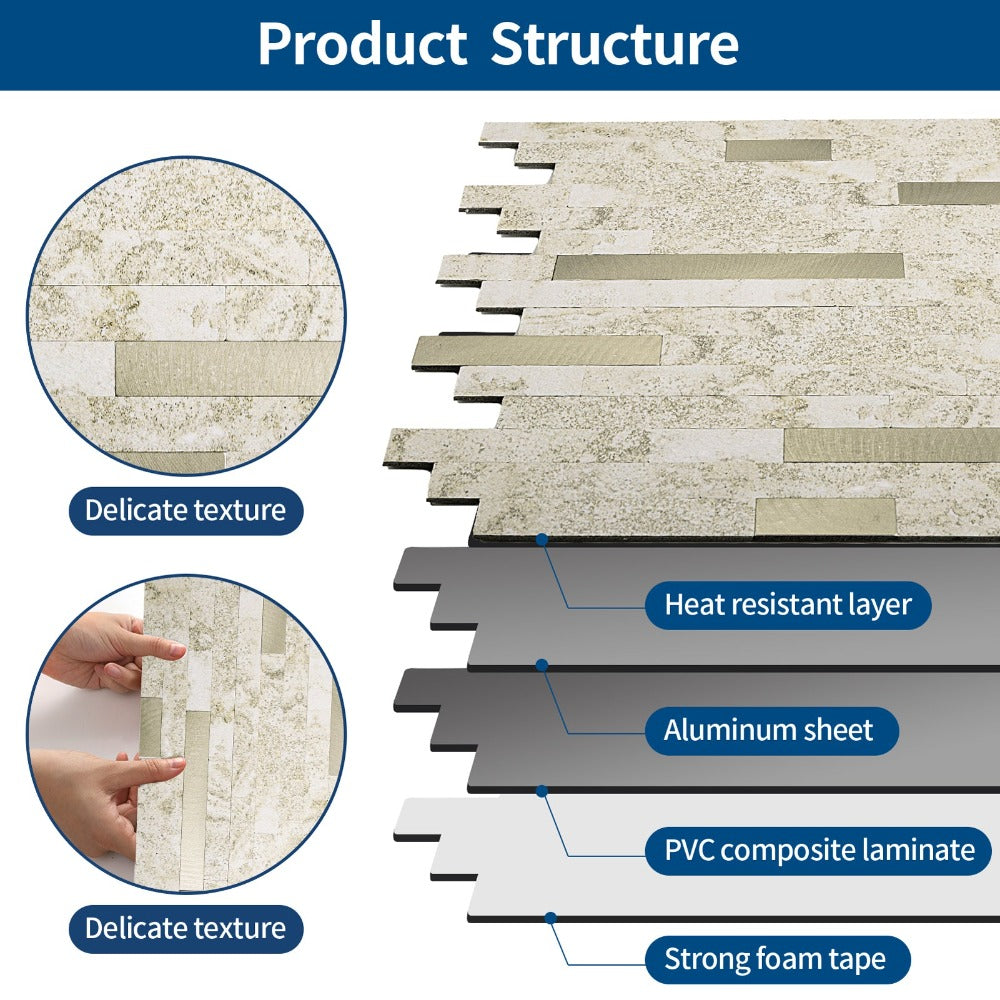 Product Structure

Delicate texture

Delicate texture

Heat resistant layer

Aluminum sheet

PVC composite laminate

Strong foam tape